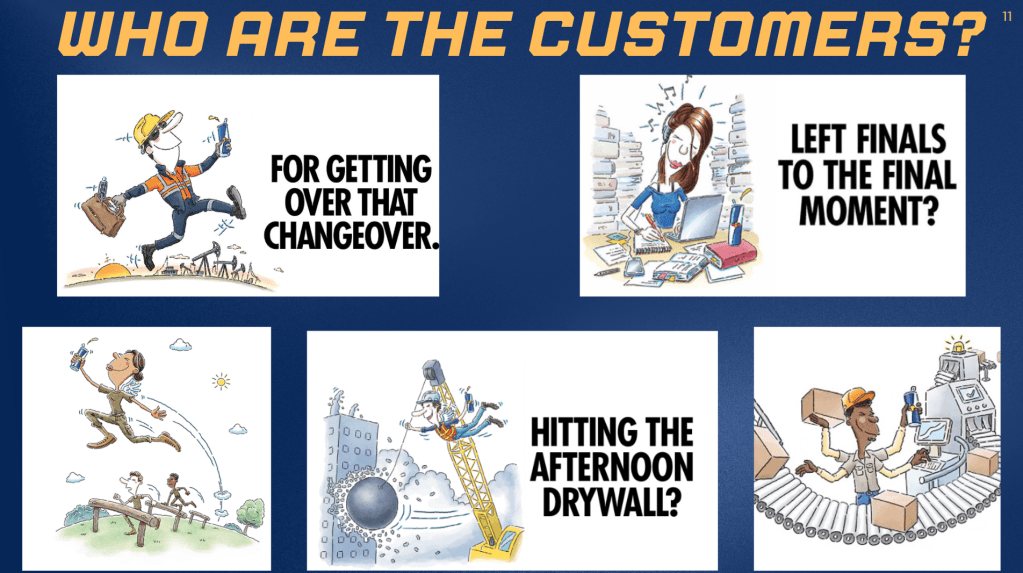 WHO ARE THE CUSTOMERS?

11

FOR GETTING OVER THAT CHANGEOVER.

LEFT FINALS TO THE FINAL MOMENT?

HITTING THE AFTERNOON DRYWALL?